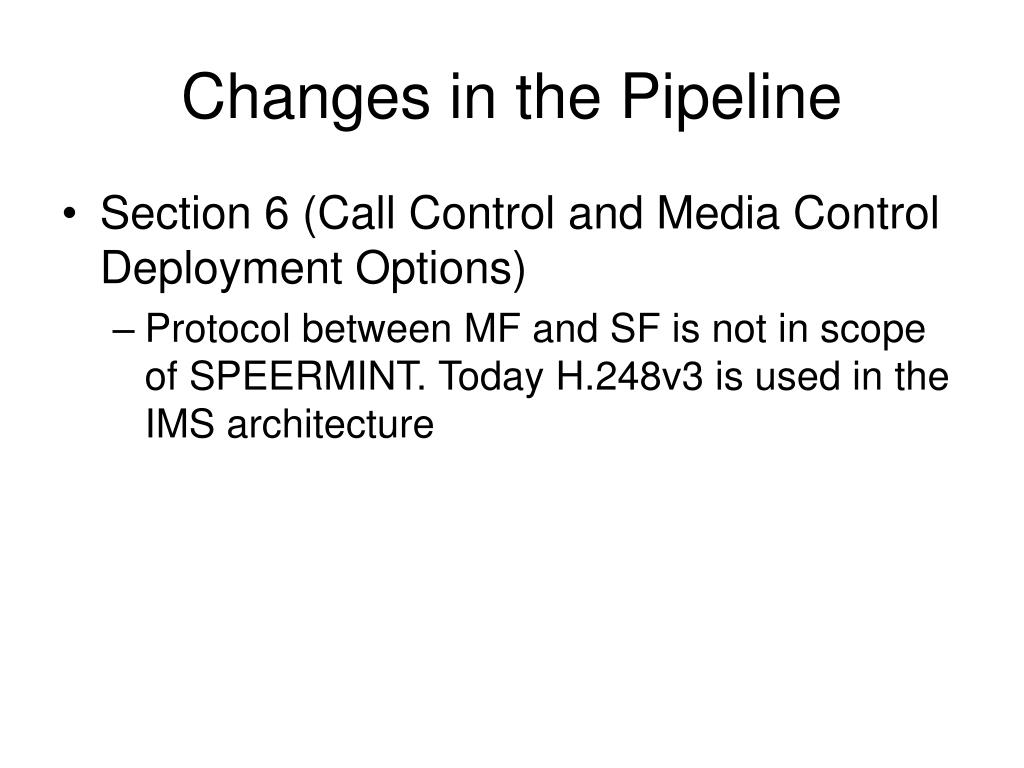 Changes in the Pipeline

• Section 6 (Call Control and Media Control Deployment Options)

– Protocol between MF and SF is not in scope of SPEERMINT. Today H.248v3 is used in the IMS architecture